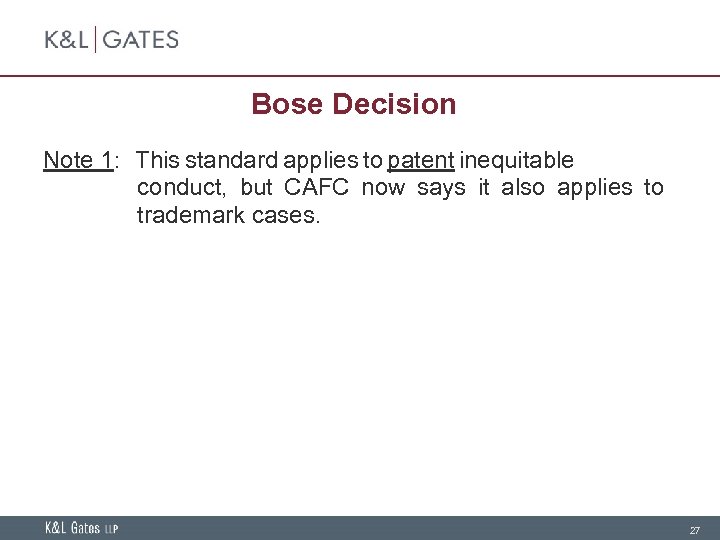 K&L | GATES

Bose Decision

Note 1: This standard applies to patent inequitable conduct, but CAFC now says it also applies to trademark cases.

K&L Gates LLP

27